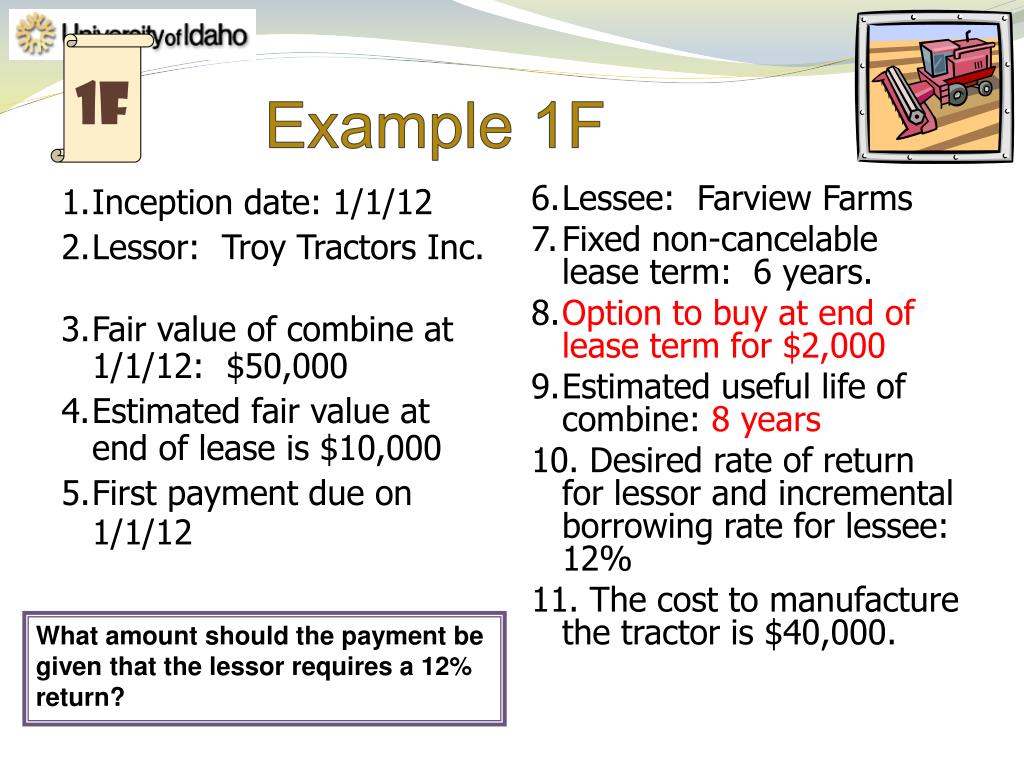 University of Idaho

1F

Example 1F

1. Inception date: 1/1/12
2. Lessor: Troy Tractors Inc.

3. Fair value of combine at 1/1/12: $50,000
4. Estimated fair value at end of lease is $10,000
5. First payment due on 1/1/12

What amount should the payment be given that the lessor requires a 12% return?

6. Lessee: Farview Farms
7. Fixed non-cancelable lease term: 6 years.
8. Option to buy at end of lease term for $2,000
9. Estimated useful life of combine: 8 years
10. Desired rate of return for lessor and incremental borrowing rate for lessee: 12%
11. The cost to manufacture the tractor is $40,000.